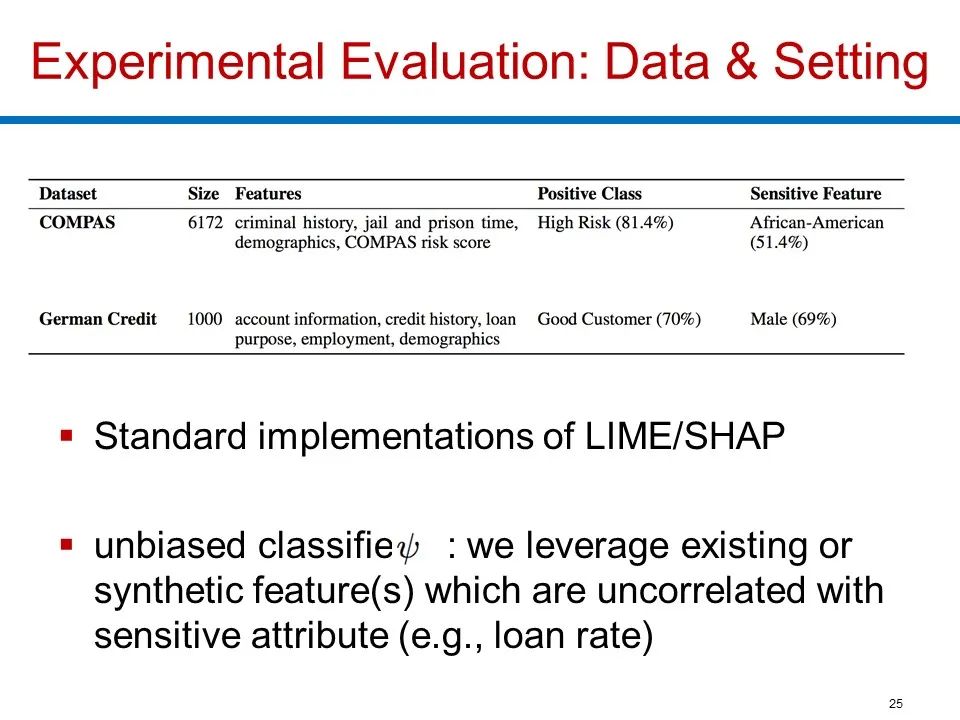 Experimental Evaluation: Data & Setting

| Dataset | Size | Features | Positive Class | Sensitive Feature |
|---|---|---|---|---|
| COMPAS | 6172 | criminal history, jail and prison time, demographics, COMPAS risk score | High Risk (81.4%) | African-American (51.4%) |
| German Credit | 1000 | account information, credit history, loan purpose, employment, demographics | Good Customer (70%) | Male (69%) |

▪ Standard implementations of LIME/SHAP

▪ unbiased classifie$\psi$ : we leverage existing or synthetic feature(s) which are uncorrelated with sensitive attribute (e.g., loan rate)

25